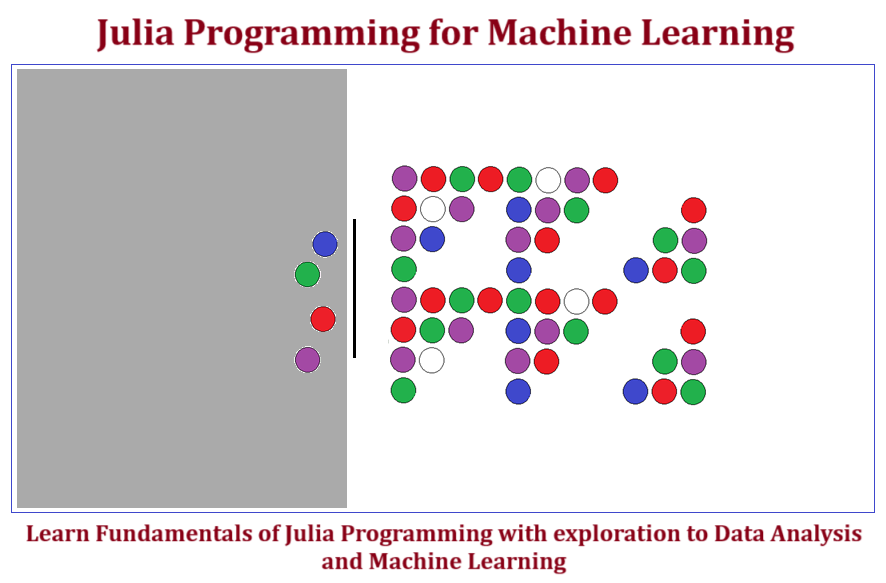 Julia Programming for Machine Learning

Learn Fundamentals of Julia Programming with exploration to Data Analysis and Machine Learning